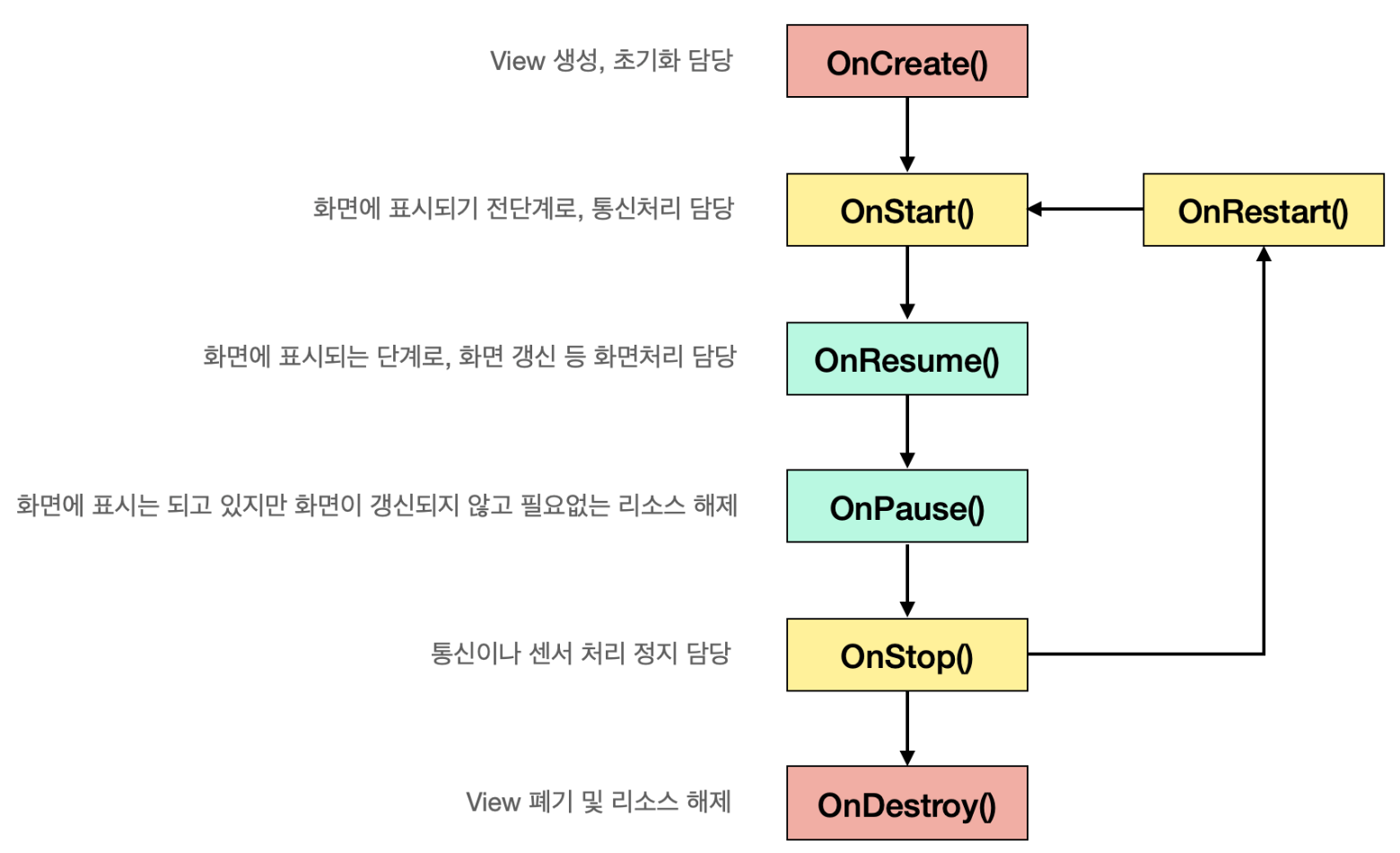 View 생성, 초기화 담당

OnCreate()

화면에 표시되기 전단계로, 통신처리 담당

OnStart()

OnRestart()

화면에 표시되는 단계로, 화면 갱신 등 화면처리 담당

OnResume()

화면에 표시는 되고 있지만 화면이 갱신되지 않고 필요없는 리소스 해제

OnPause()

통신이나 센서 처리 정지 담당

OnStop()

View 폐기 및 리소스 해제

OnDestroy()